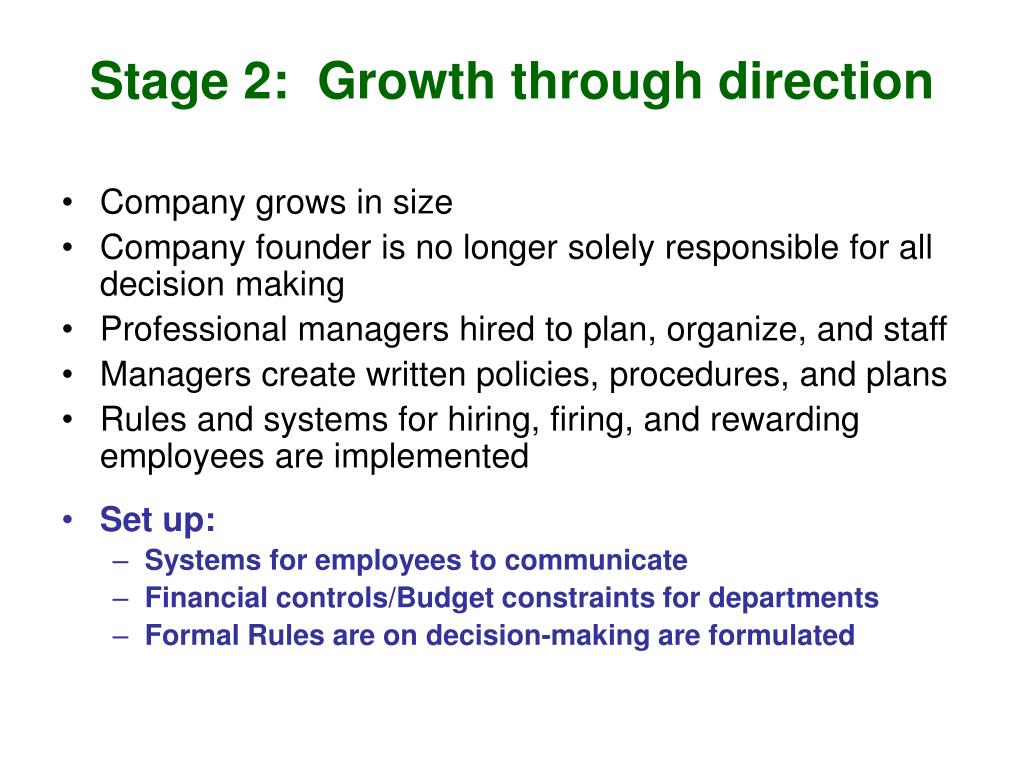 Stage 2: Growth through direction

• Company grows in size
• Company founder is no longer solely responsible for all decision making
• Professional managers hired to plan, organize, and staff
• Managers create written policies, procedures, and plans
• Rules and systems for hiring, firing, and rewarding employees are implemented

• Set up:
– Systems for employees to communicate
– Financial controls/Budget constraints for departments
– Formal Rules are on decision-making are formulated